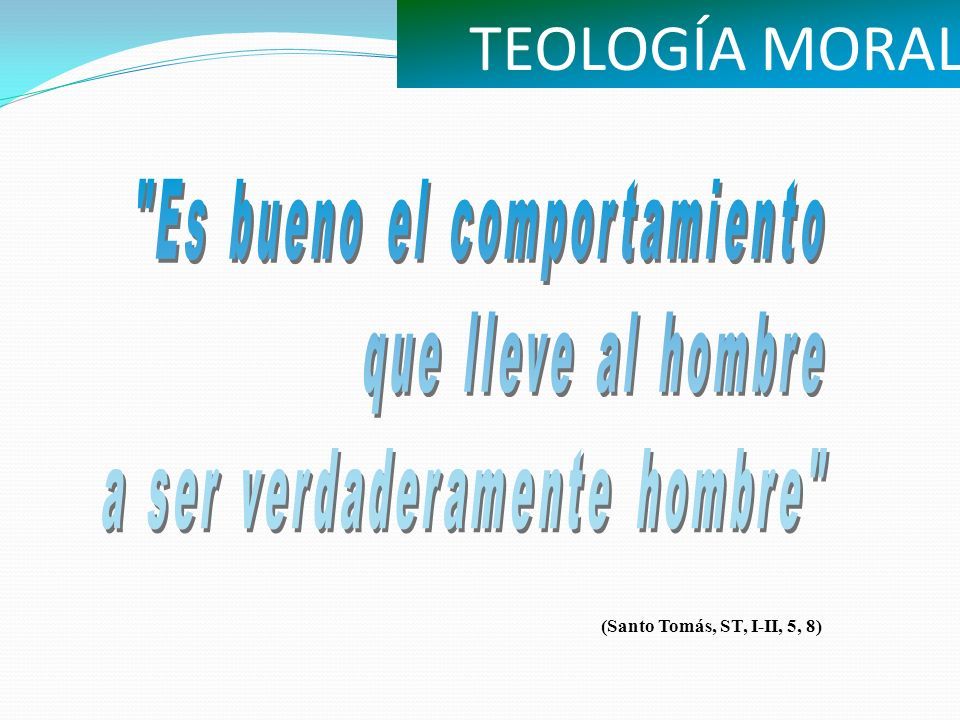 TEOLOGÍA MORAL

"Es bueno el comportamiento que lleve al hombre a ser verdaderamente hombre"

(Santo Tomás, ST, I-II, 5, 8)